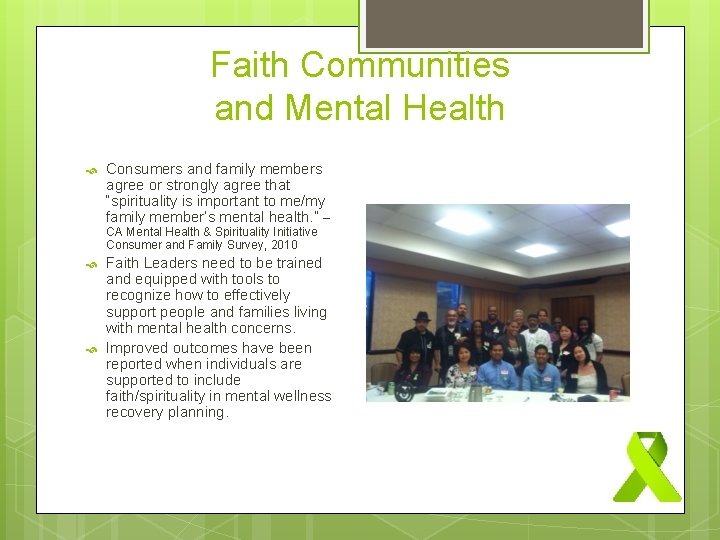 Faith Communities and Mental Health

Consumers and family members agree or strongly agree that "spirituality is important to me/my family member's mental health." – CA Mental Health & Spirituality Initiative Consumer and Family Survey, 2010

Faith Leaders need to be trained and equipped with tools to recognize how to effectively support people and families living with mental health concerns.

Improved outcomes have been reported when individuals are supported to include faith/spirituality in mental wellness recovery planning.